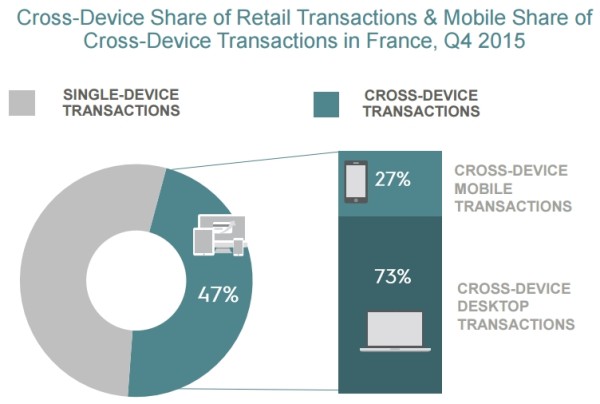 Cross-Device Share of Retail Transactions & Mobile Share of Cross-Device Transactions in France, Q4 2015

SINGLE-DEVICE TRANSACTIONS

CROSS-DEVICE TRANSACTIONS

47%

27%

CROSS-DEVICE MOBILE TRANSACTIONS

73%

CROSS-DEVICE DESKTOP TRANSACTIONS